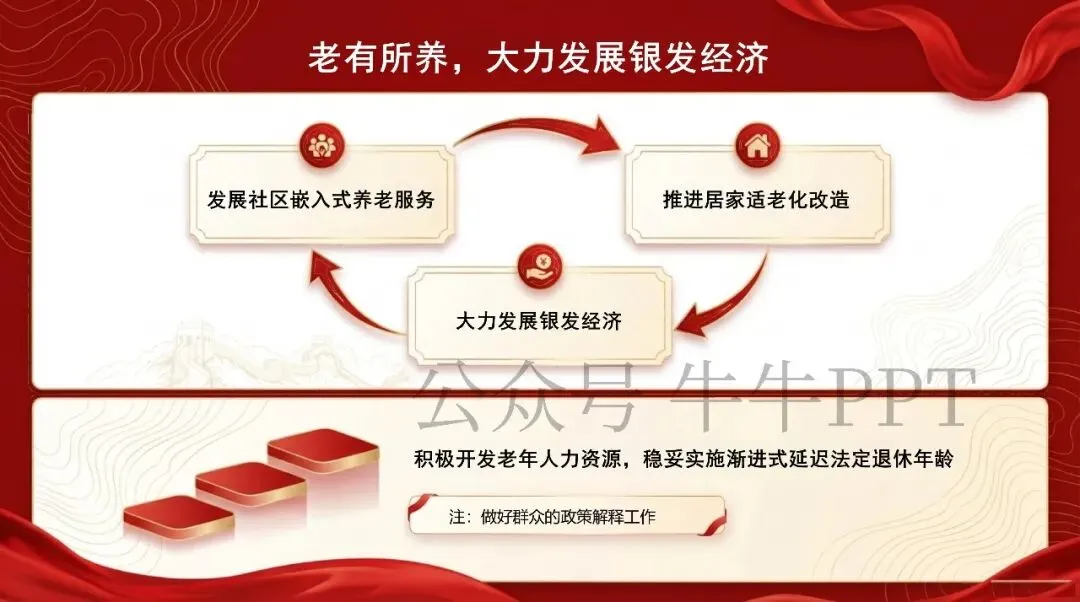 老有所养，大力发展银发经济

发展社区嵌入式养老服务

推进居家适老化改造

大力发展银发经济

公众号 牛牛PPT

积极开发老年人力资源，稳妥实施渐进式延迟法定退休年龄

注：做好群众的政策解释工作